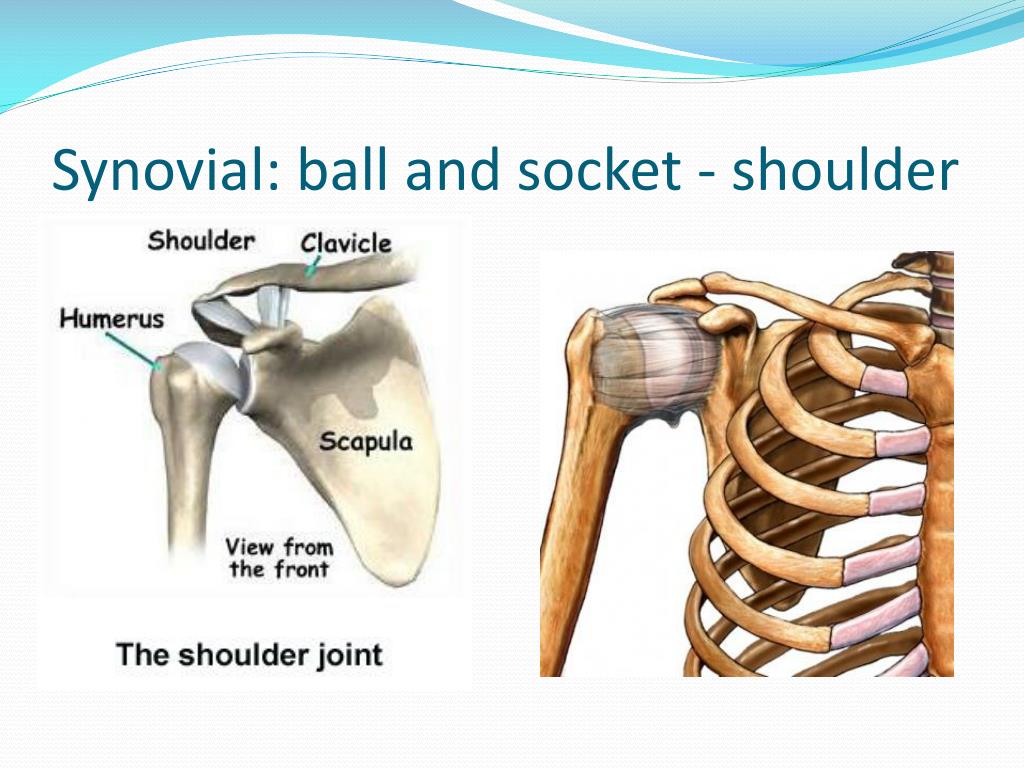 Synovial: ball and socket - shoulder

Shoulder
Clavicle
Humerus
Scapula
View from the front

The shoulder joint